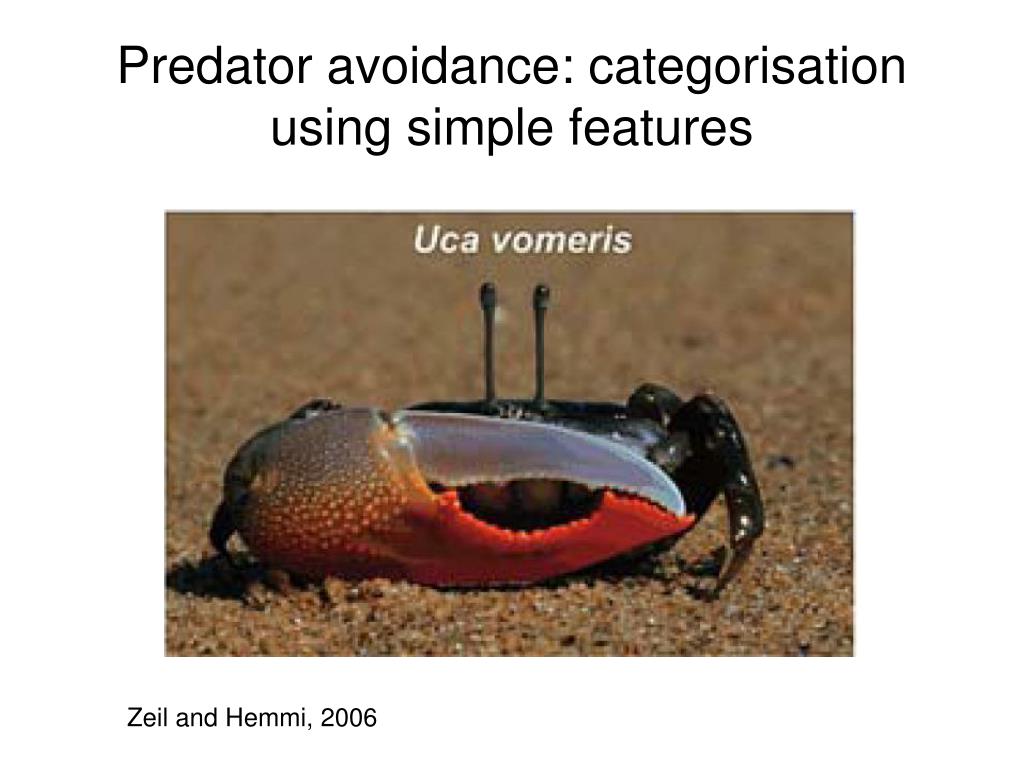 Predator avoidance: categorisation using simple features

Uca vomeris

Zeil and Hemmi, 2006